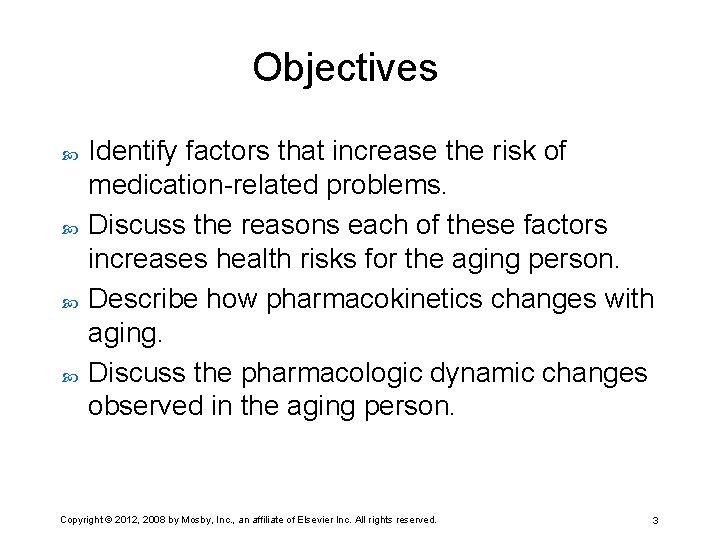 Objectives

Identify factors that increase the risk of medication-related problems.

Discuss the reasons each of these factors increases health risks for the aging person.

Describe how pharmacokinetics changes with aging.

Discuss the pharmacologic dynamic changes observed in the aging person.

Copyright © 2012, 2008 by Mosby, Inc., an affiliate of Elsevier Inc. All rights reserved.

3